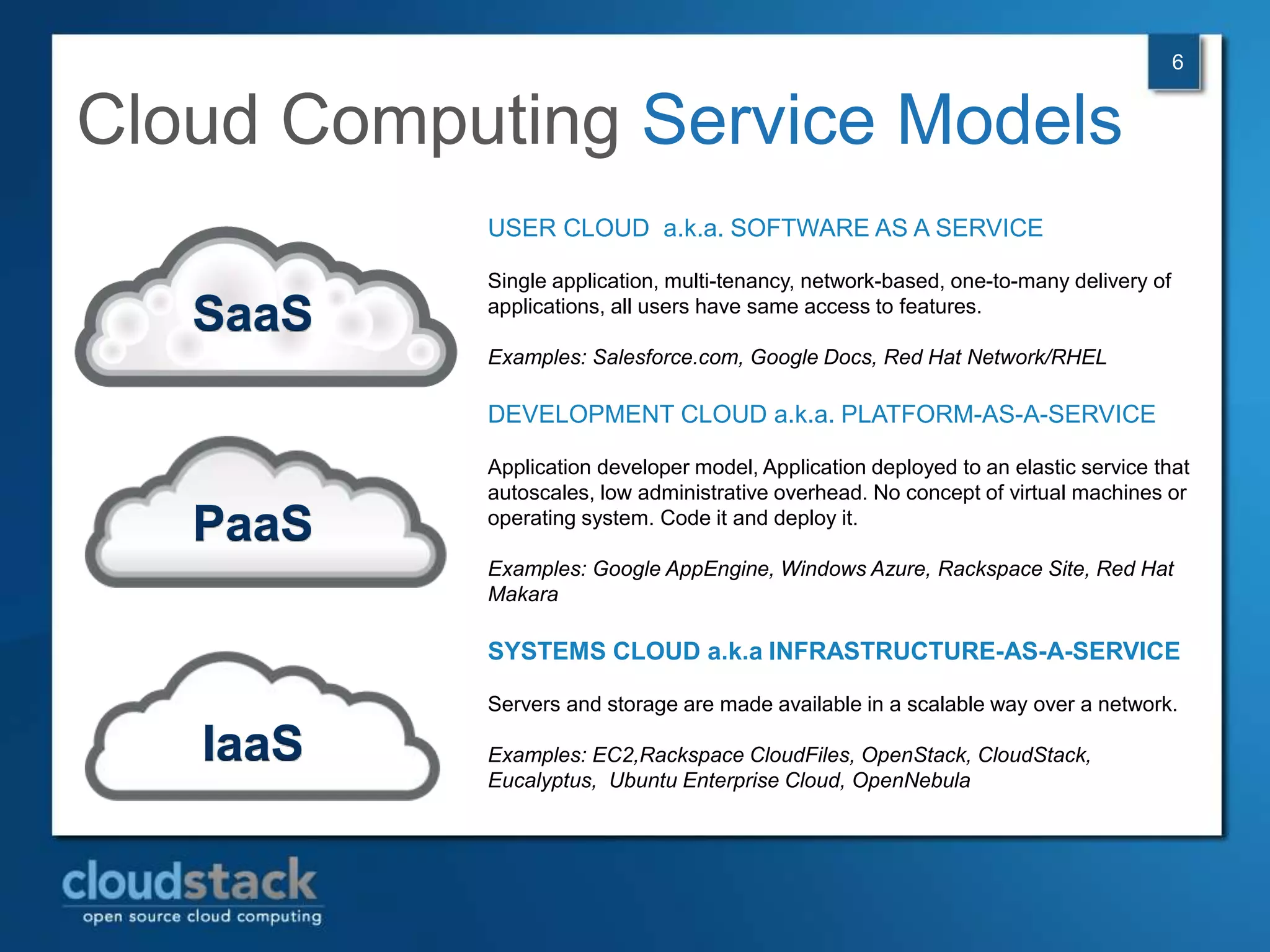 6

Cloud Computing Service Models

SaaS

PaaS

IaaS

USER CLOUD a.k.a. SOFTWARE AS A SERVICE

Single application, multi-tenancy, network-based, one-to-many delivery of applications, all users have same access to features.

Examples: Salesforce.com, Google Docs, Red Hat Network/RHEL

DEVELOPMENT CLOUD a.k.a. PLATFORM-AS-A-SERVICE

Application developer model, Application deployed to an elastic service that autoscales, low administrative overhead. No concept of virtual machines or operating system. Code it and deploy it.

Examples: Google AppEngine, Windows Azure, Rackspace Site, Red Hat Makara

SYSTEMS CLOUD a.k.a INFRASTRUCTURE-AS-A-SERVICE

Servers and storage are made available in a scalable way over a network.

Examples: EC2,Rackspace CloudFiles, OpenStack, CloudStack, Eucalyptus, Ubuntu Enterprise Cloud, OpenNebula

cloudstack
open source cloud computing